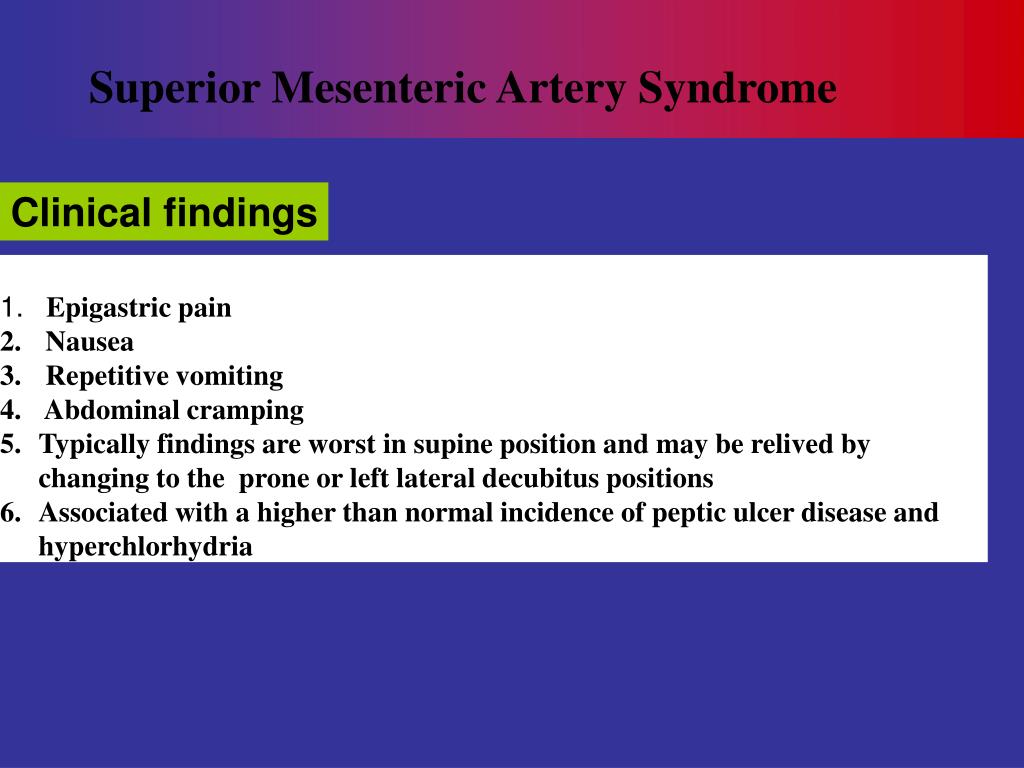 Superior Mesenteric Artery Syndrome

Clinical findings

1. Epigastric pain
2. Nausea
3. Repetitive vomiting
4. Abdominal cramping
5. Typically findings are worst in supine position and may be relived by changing to the prone or left lateral decubitus positions
6. Associated with a higher than normal incidence of peptic ulcer disease and hyperchlorhydria